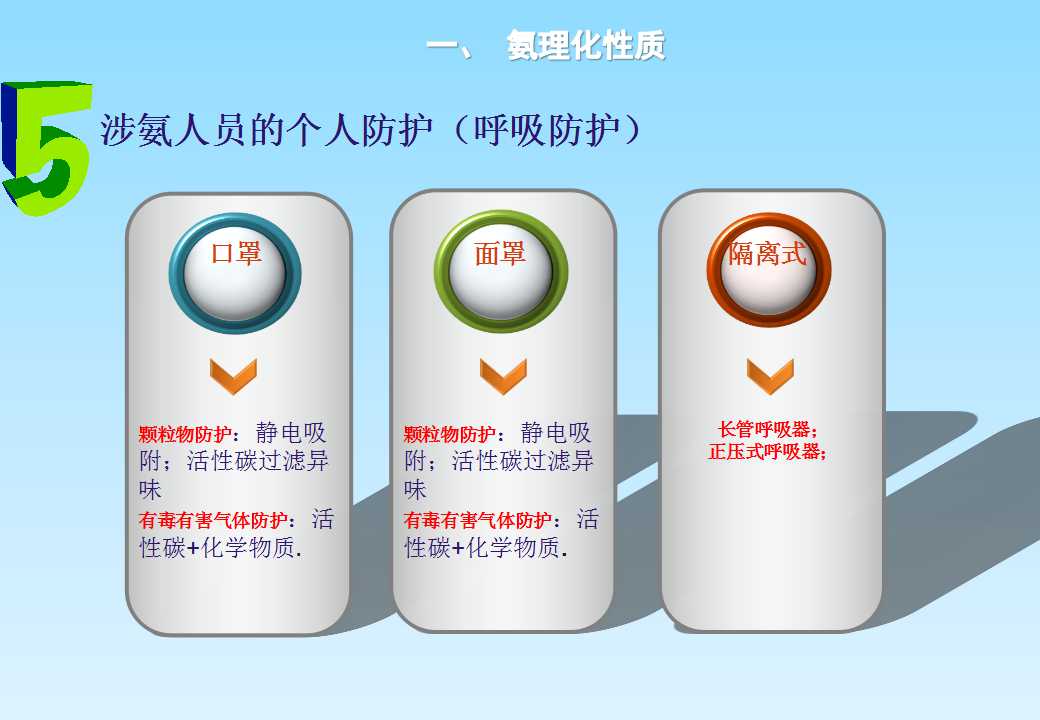 一、 氨理化性质

5

涉氨人员的个人防护（呼吸防护）

口罩

颗粒物防护：静电吸附；活性碳过滤异味

有毒有害气体防护：活性碳+化学物质.

面罩

颗粒物防护：静电吸附；活性碳过滤异味

有毒有害气体防护：活性碳+化学物质.

隔离式

长管呼吸器；
正压式呼吸器；